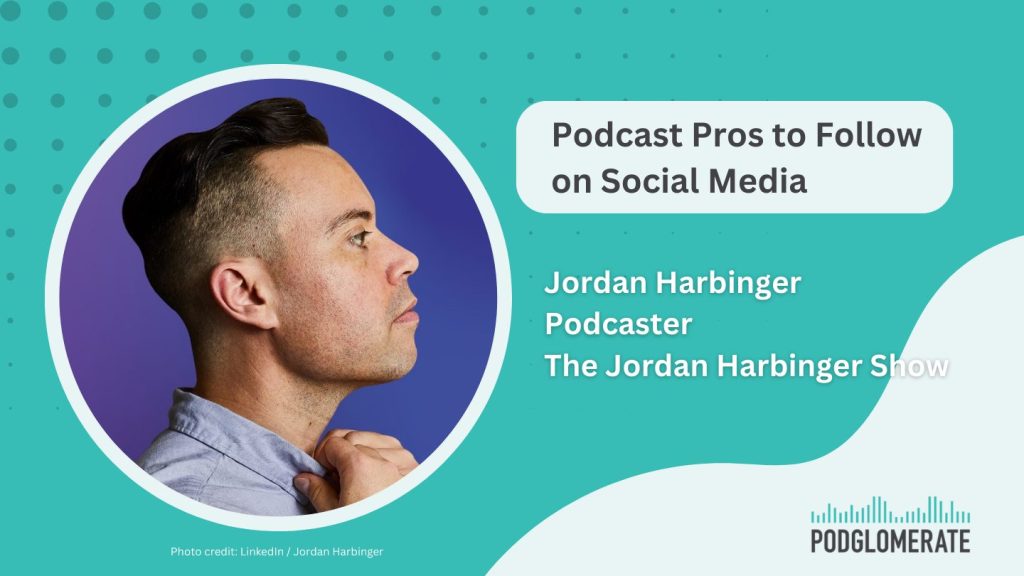 Podcast Pros to Follow on Social Media

Jordan Harbinger
Podcaster
The Jordan Harbinger Show

Photo credit: LinkedIn / Jordan Harbinger

PODGLOMERATE